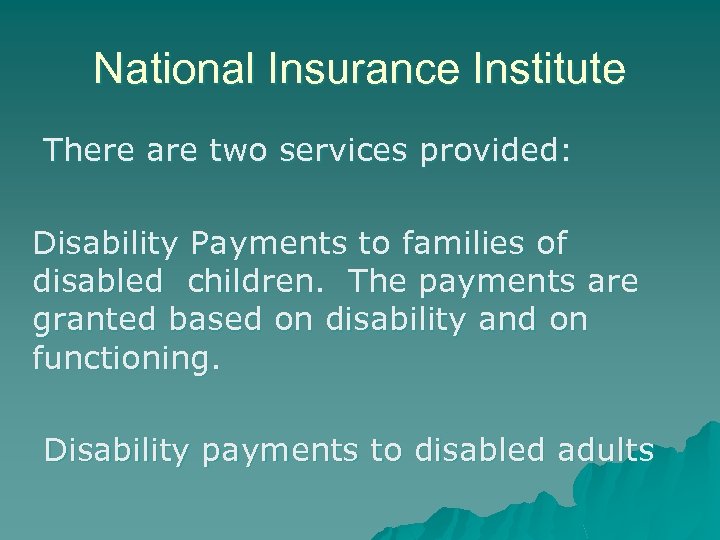 National Insurance Institute

There are two services provided:

Disability Payments to families of disabled children. The payments are granted based on disability and on functioning.

Disability payments to disabled adults